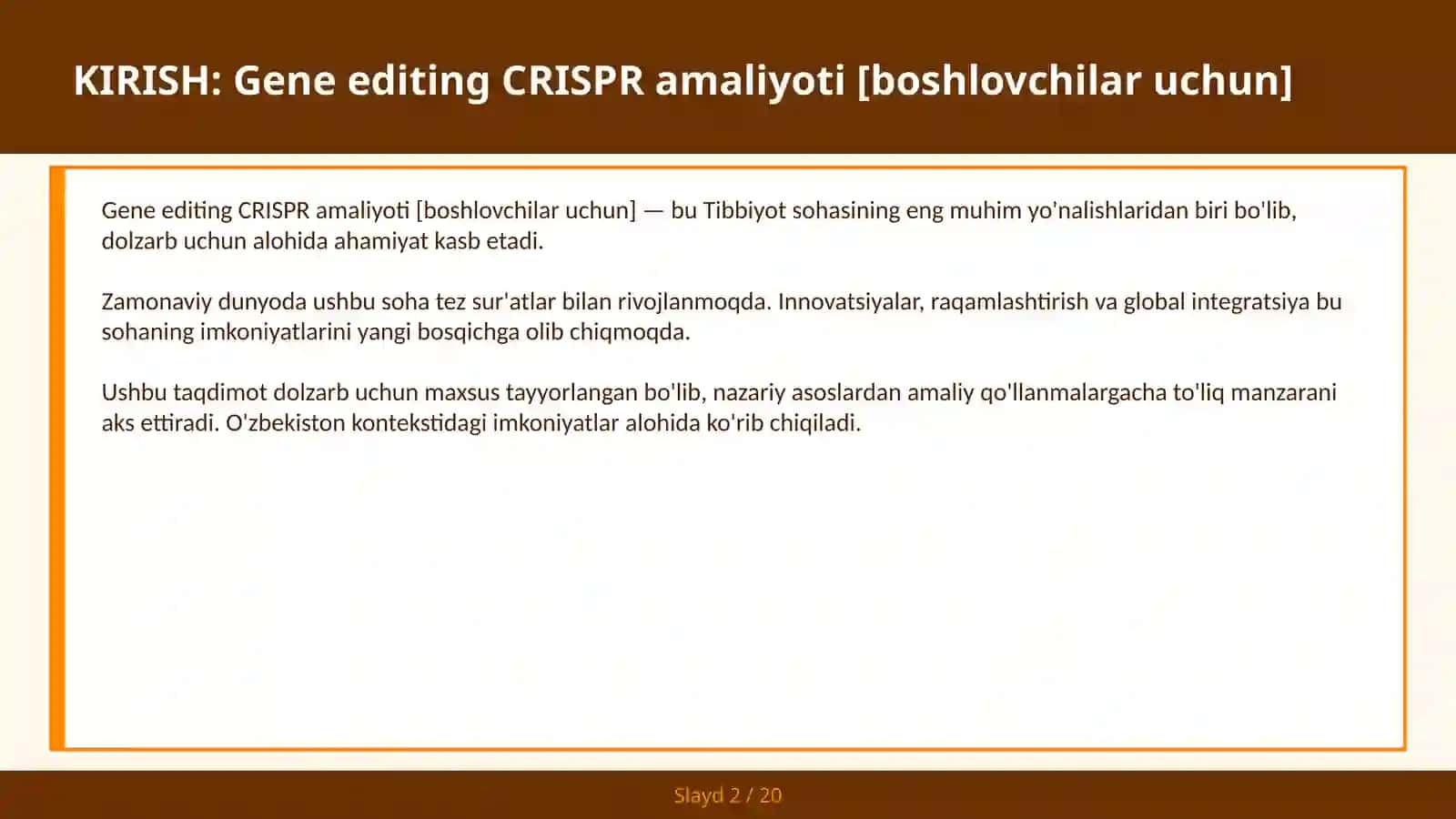 KIRISH: Gene editing CRISPR amaliyoti [boshlovchilar uchun]

Gene editing CRISPR amaliyoti [boshlovchilar uchun] — bu Tibbiyot sohasining eng muhim yo'nalishlaridan biri bo'lib, dolzarb uchun alohida ahamiyat kasb etadi.

Zamonaviy dunyoda ushbu soha tez sur'atlar bilan rivojlanmoqda. Innovatsiyalar, raqamlashtirish va global integratsiya bu sohaning imkoniyatlarini yangi bosqichga olib chiqmoqda.

Ushbu taqdimot dolzarb uchun maxsus tayyorlangan bo'lib, nazariy asoslardan amaliy qo'llanmalargacha to'liq manzarani aks ettiradi. O'zbekiston kontekstidagi imkoniyatlar alohida ko'rib chiqiladi.

Slayd 2 / 20